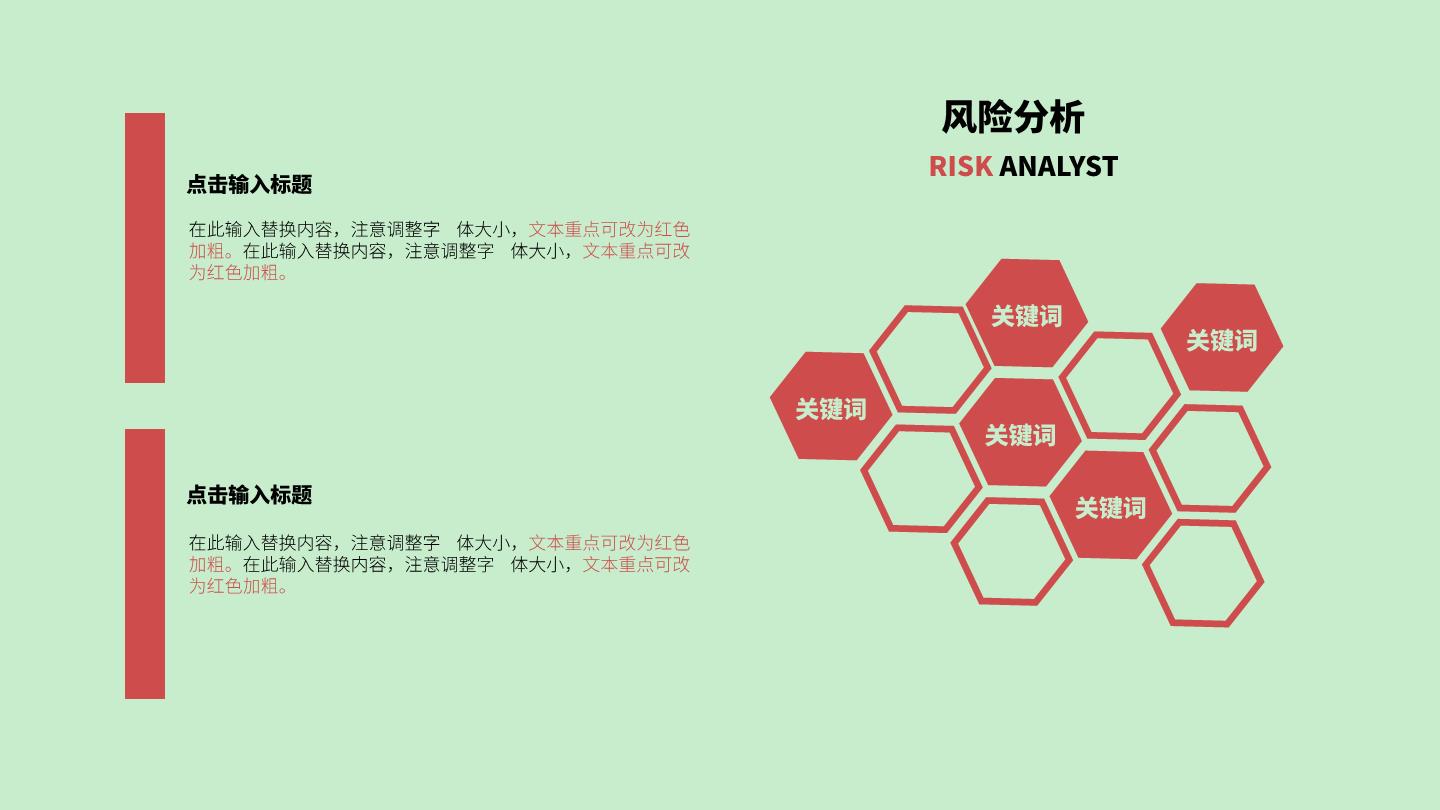 点击输入标题

在此输入替换内容，注意调整字 体大小，文本重点可改为红色加粗。在此输入替换内容，注意调整字 体大小，文本重点可改为红色加粗。

点击输入标题

在此输入替换内容，注意调整字 体大小，文本重点可改为红色加粗。在此输入替换内容，注意调整字 体大小，文本重点可改为红色加粗。

风险分析

RISK ANALYST

关键词

关键词

关键词

关键词

关键词